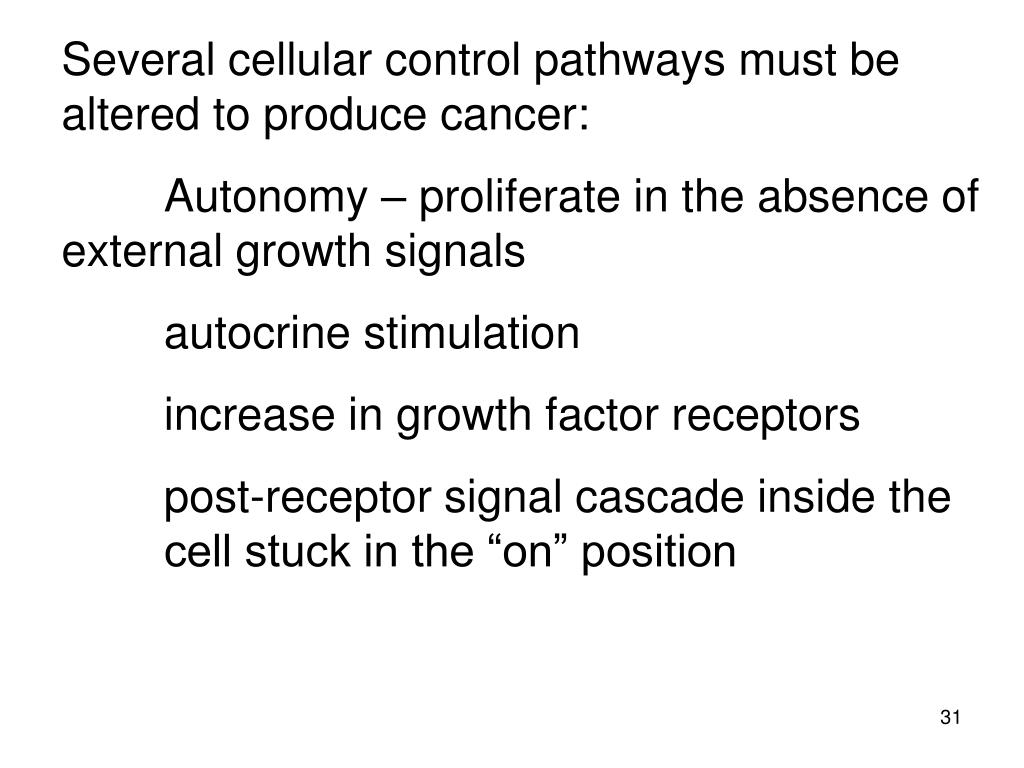 Several cellular control pathways must be altered to produce cancer:

Autonomy – proliferate in the absence of external growth signals

autocrine stimulation

increase in growth factor receptors

post-receptor signal cascade inside the cell stuck in the “on” position

31